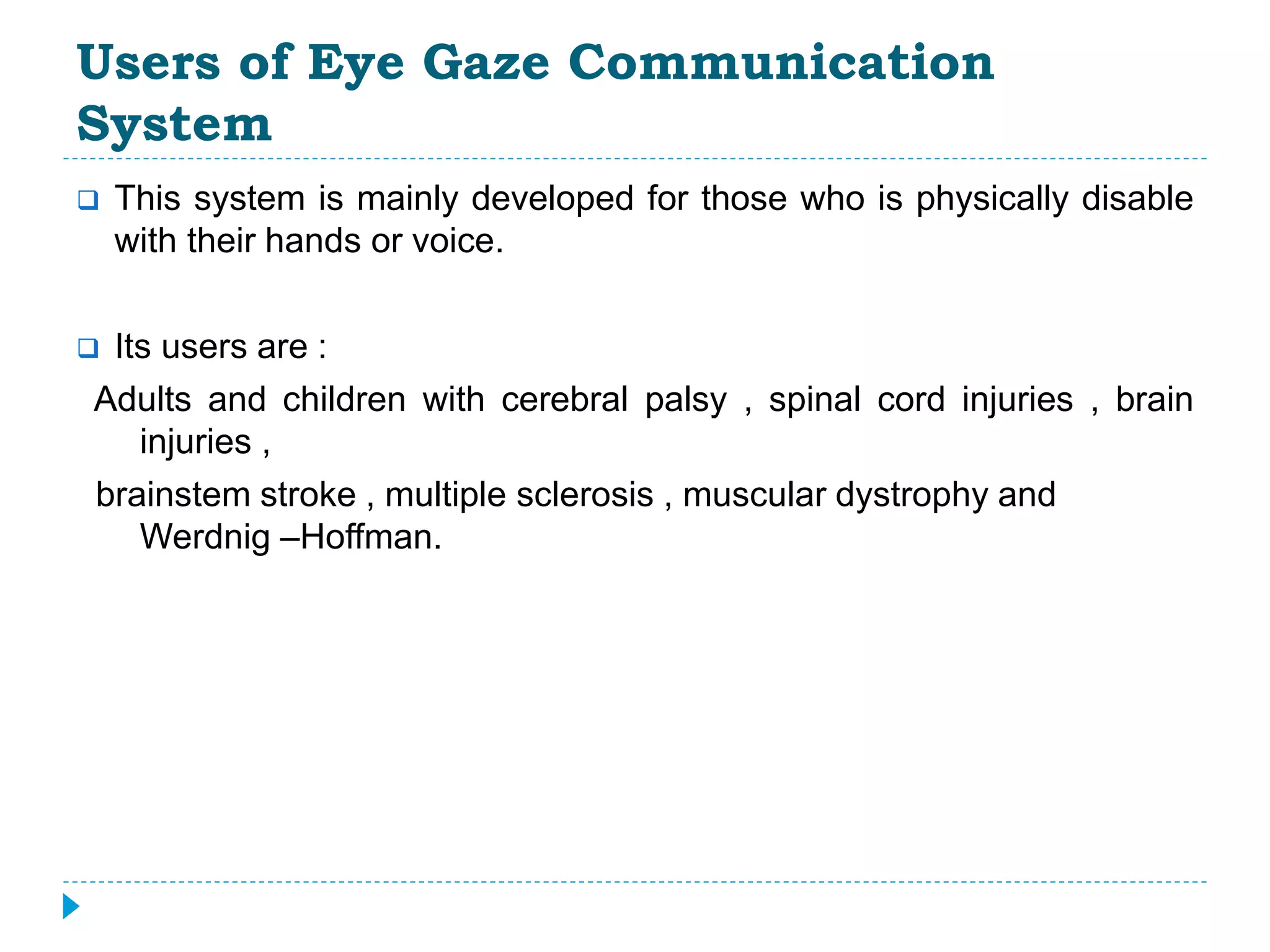 Users of Eye Gaze Communication System

❑ This system is mainly developed for those who is physically disable with their hands or voice.

❑ Its users are :

Adults and children with cerebral palsy , spinal cord injuries , brain injuries ,

brainstem stroke , multiple sclerosis , muscular dystrophy and Werdnig –Hoffman.